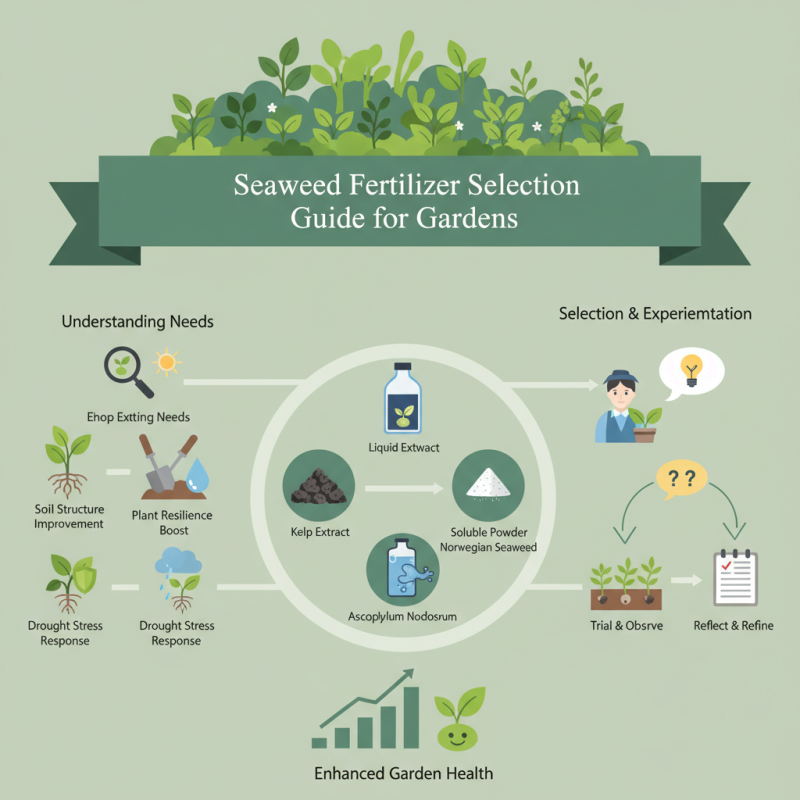 Seaweed Fertilizer Selection Guide for Gardens

Understanding Needs

Ehop Extting Needs

Soil Structure Improvement

Plant Resilience Boost

Drought Stress Response

Drought Stress Response

Liquid Extwact

Kelp Extract

Soluble Powder Norwegian Seaweed

Ascoplylum Nodosrum

Selection & Experiemtation

??

Trial & Obsrve

Reflect & Refine

Enhanced Garden Health